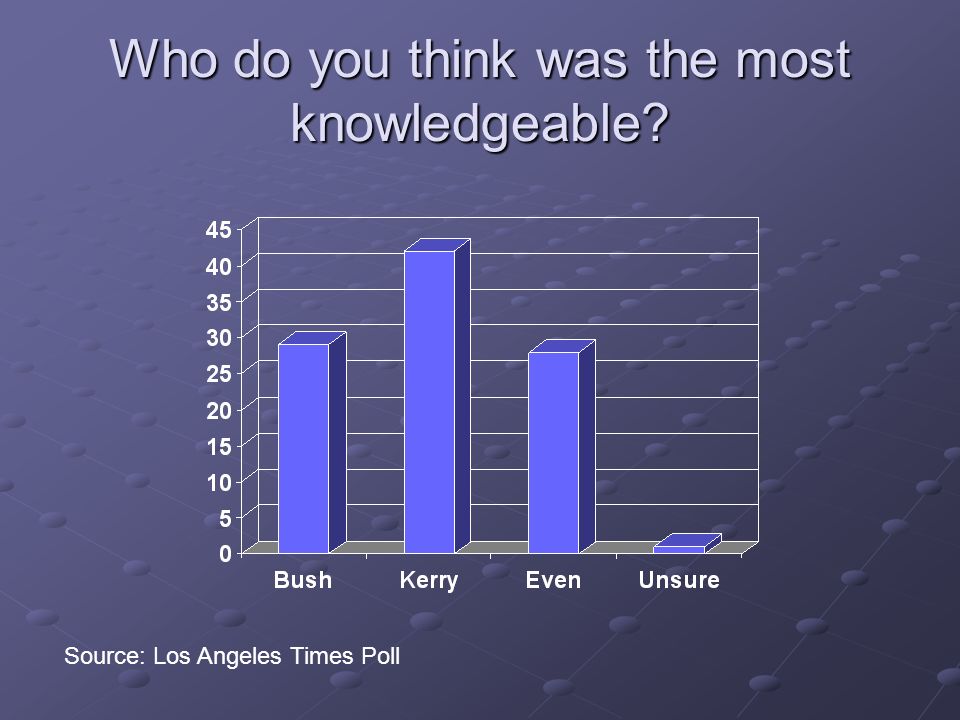 Who do you think was the most knowledgeable?

45
40
35
30
25
20
15
10
5
0

Bush
Kerry
Even
Unsure

Source: Los Angeles Times Poll